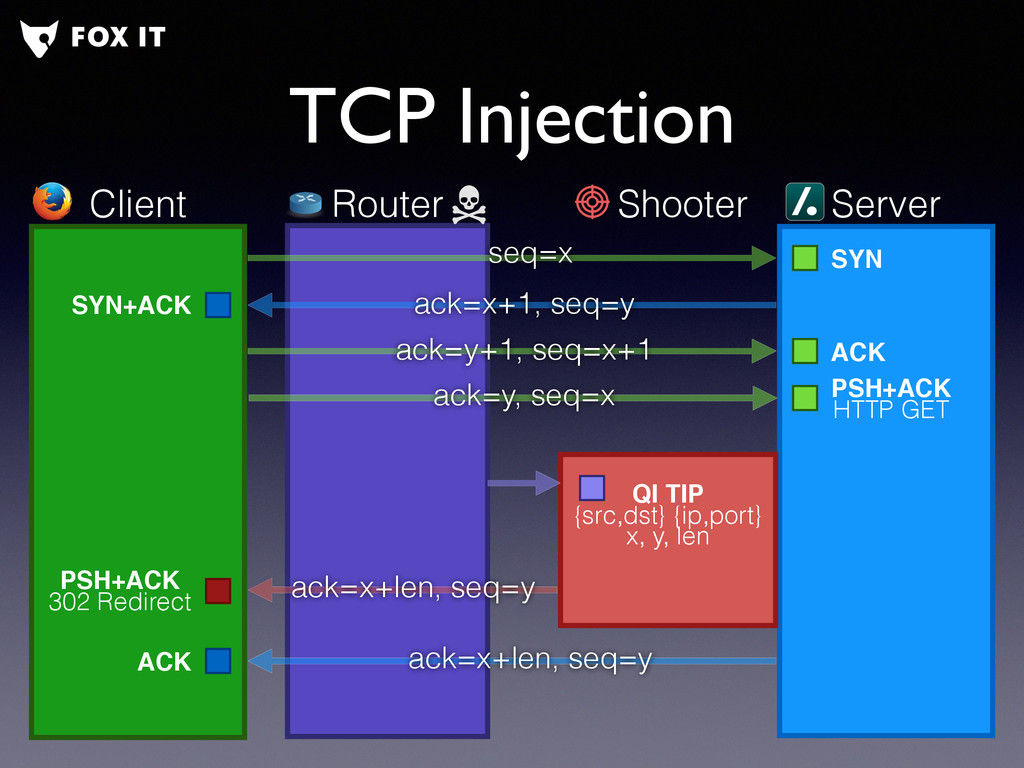 FOX IT

TCP Injection

Client

Router

Shooter

Server

seq=x

SYN

SYN+ACK

ack=x+1, seq=y

ack=y+1, seq=x+1

ACK

ack=y, seq=x

PSH+ACK
HTTP GET

QI TIP
{src,dst} {ip,port}
x, y, len

PSH+ACK
302 Redirect

ack=x+len, seq=y

ACK

ack=x+len, seq=y